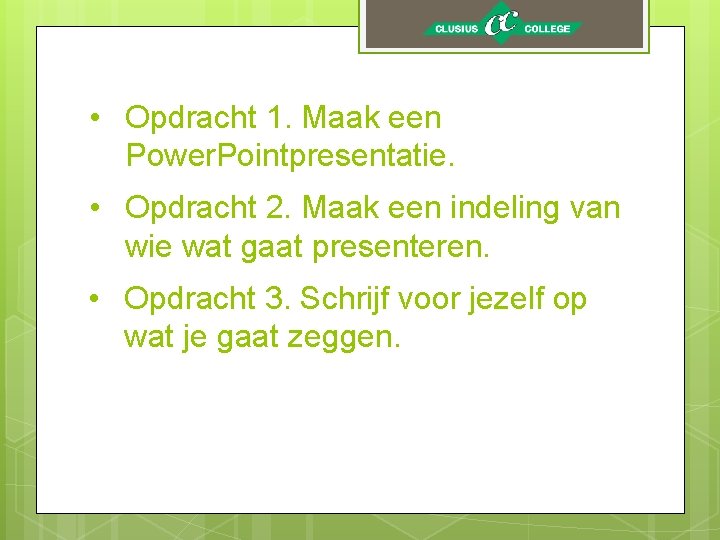 CLUSIUS CC COLLEGE

• Opdracht 1. Maak een PowerPointpresentatie.

• Opdracht 2. Maak een indeling van wie wat gaat presenteren.

• Opdracht 3. Schrijf voor jezelf op wat je gaat zeggen.